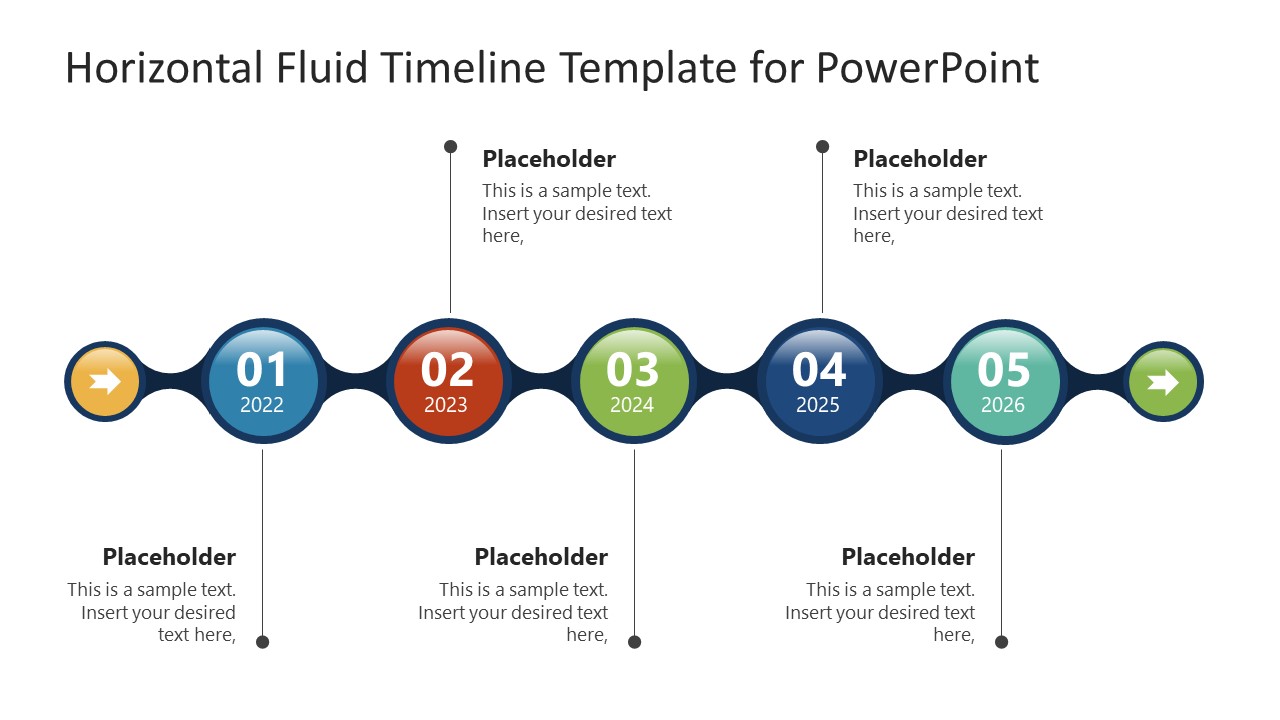 Horizontal Fluid Timeline Template for PowerPoint

Placeholder
This is a sample text. Insert your desired text here,

Placeholder
This is a sample text. Insert your desired text here,

01
2022

02
2023

03
2024

04
2025

05
2026

Placeholder
This is a sample text. Insert your desired text here,

Placeholder
This is a sample text. Insert your desired text here,

Placeholder
This is a sample text. Insert your desired text here,